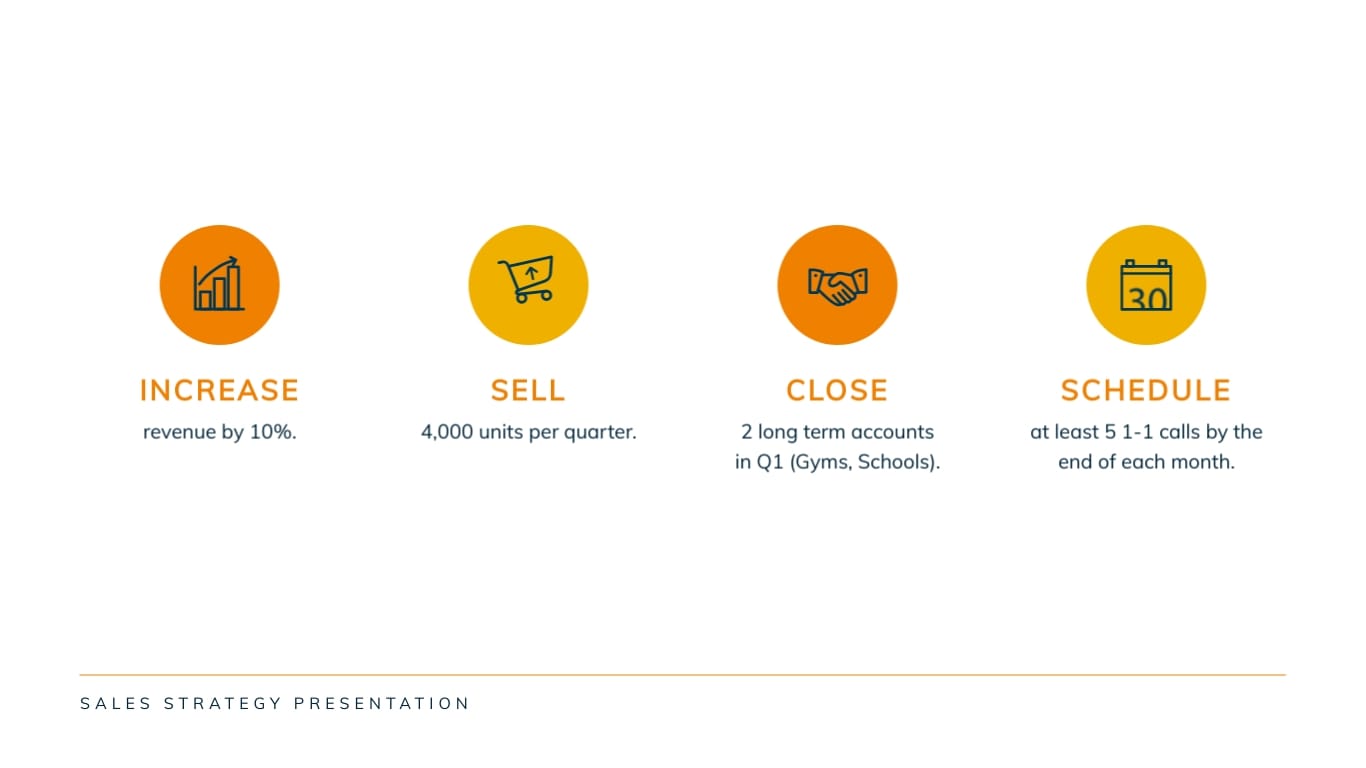 30

INCREASE
revenue by 10%.

SELL
4,000 units per quarter.

CLOSE
2 long term accounts in Q1 (Gyms, Schools).

SCHEDULE
at least 5 1-1 calls by the end of each month.

SALES STRATEGY PRESENTATION